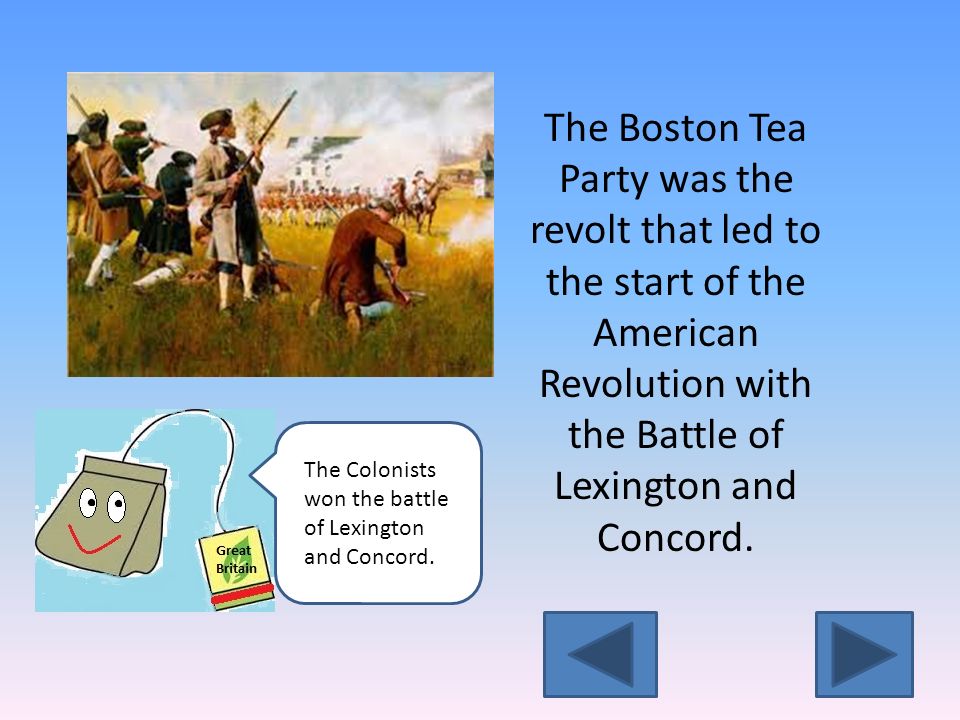 The Boston Tea Party was the revolt that led to the start of the American Revolution with the Battle of Lexington and Concord.

Great Britain

The Colonists won the battle of Lexington and Concord.